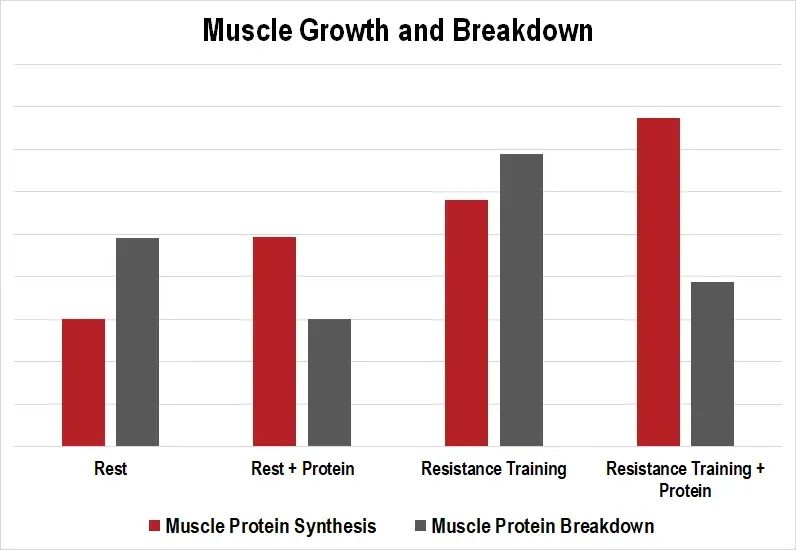 Muscle Growth and Breakdown

Rest

Rest + Protein

Resistance Training

Resistance Training + Protein

Muscle Protein Synthesis

Muscle Protein Breakdown